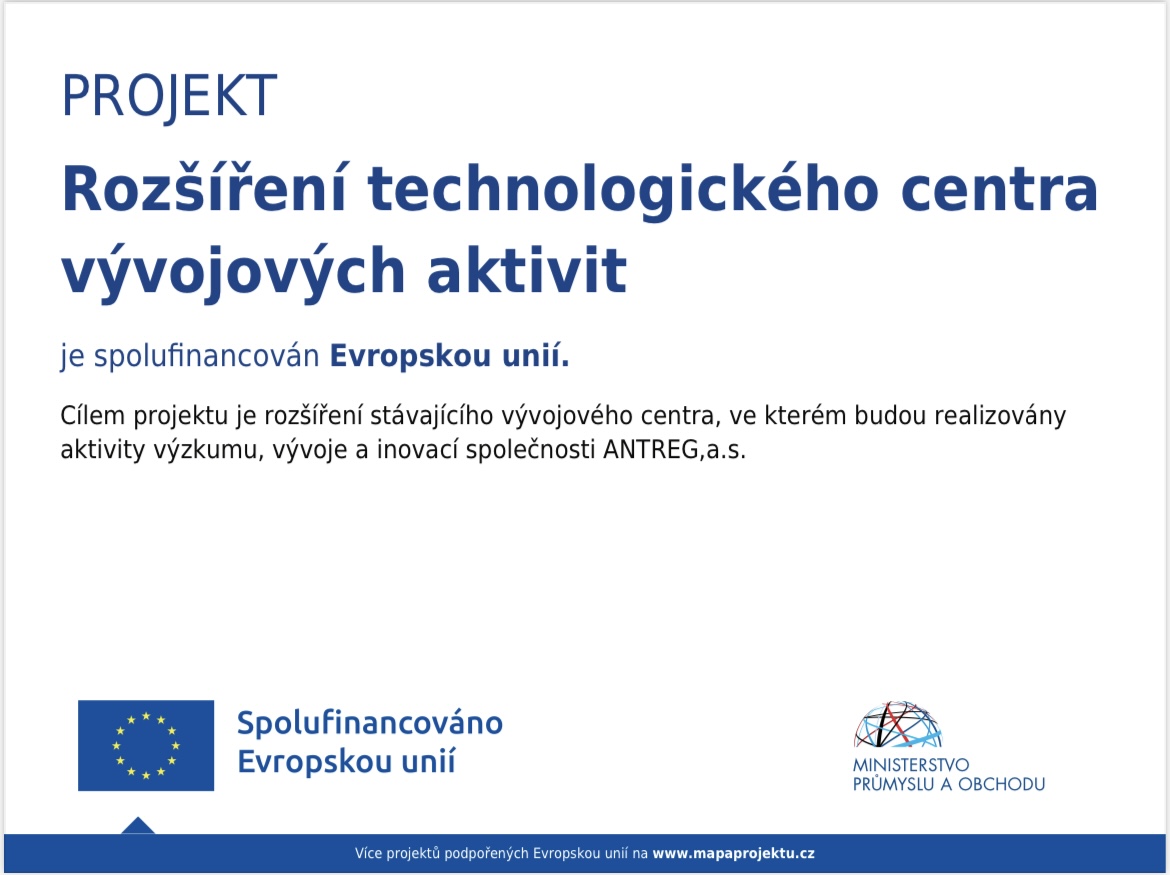 PROJEKT

Rozšíření technologického centra vývojových aktivit

je spolufinancován Evropskou unií.

Cílem projektu je rozšíření stávajícího vývojového centra, ve kterém budou realizovány aktivity výzkumu, vývoje a inovací společnosti ANTREG,a.s.

Spolufinancováno Evropskou unií

MINISTERSTVO PRŮMYSLU A OBCHODU

Více projektů podpořených Evropskou unií na www.mapaprojektu.cz